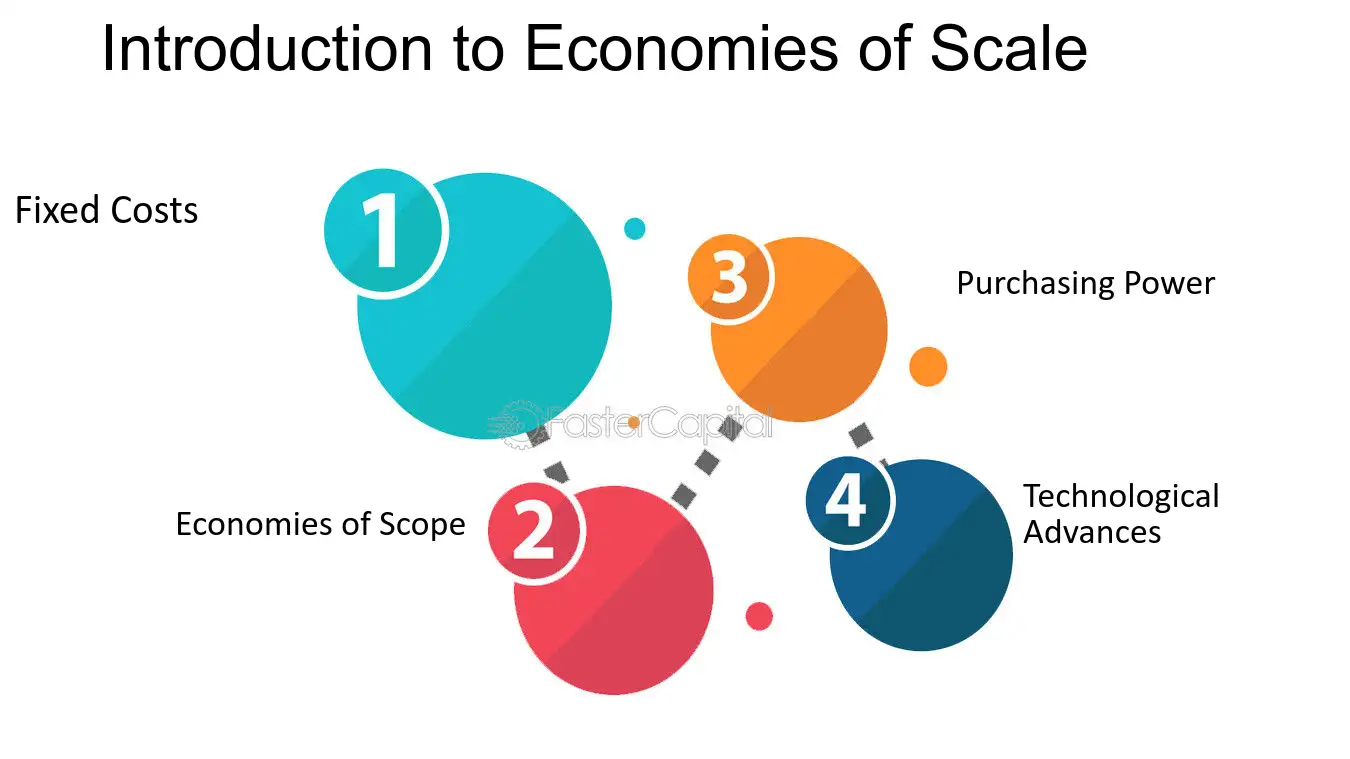 Introduction to Economies of Scale

Fixed Costs

1

3

Purchasing Power

Economies of Scope

2

4

Technological Advances

FasterCapital